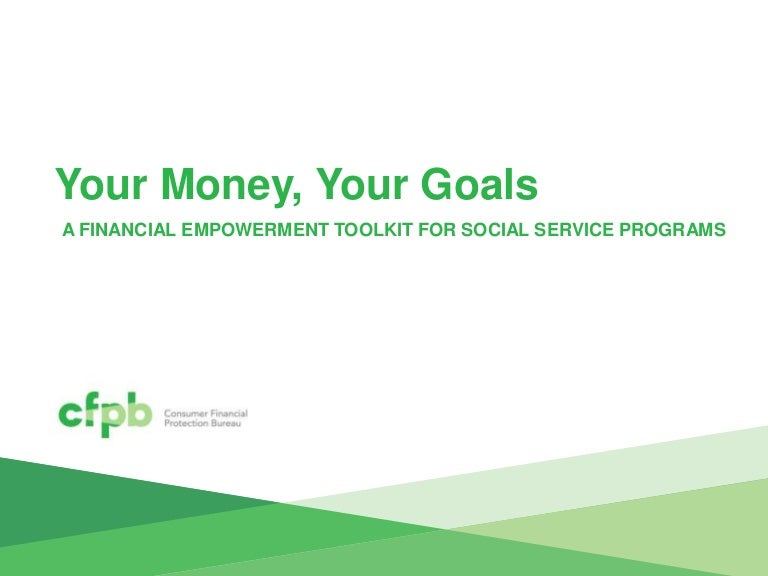 Your Money, Your Goals

A FINANCIAL EMPOWERMENT TOOLKIT FOR SOCIAL SERVICE PROGRAMS

cfpb Consumer Financial Protection Bureau